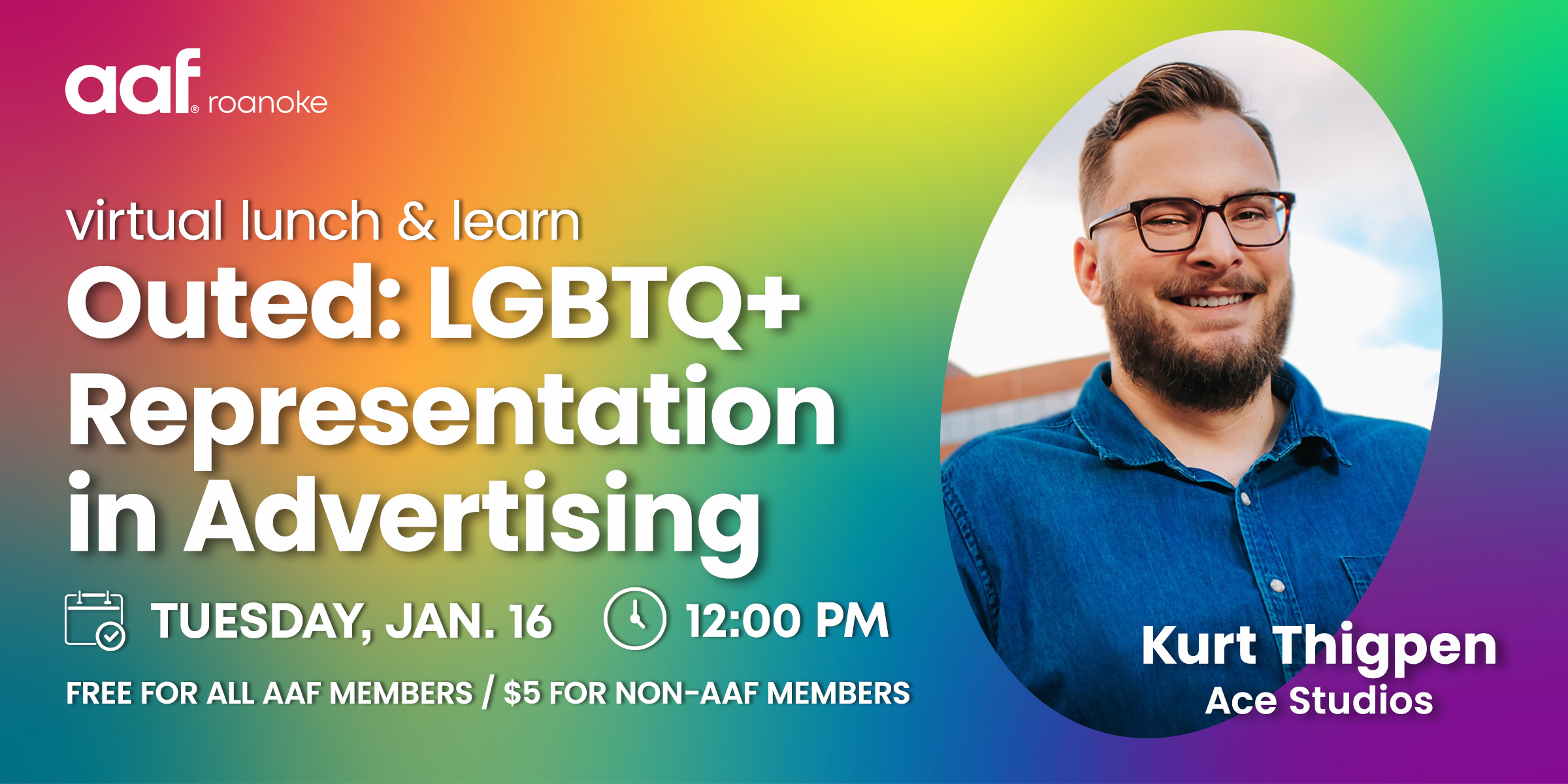 aaf® roanoke

virtual lunch & learn

Outed: LGBTQ+ Representation in Advertising

TUESDAY, JAN. 16 12:00 PM

FREE FOR ALL AAF MEMBERS / $5 FOR NON-AAF MEMBERS

Kurt Thigpen
Ace Studios